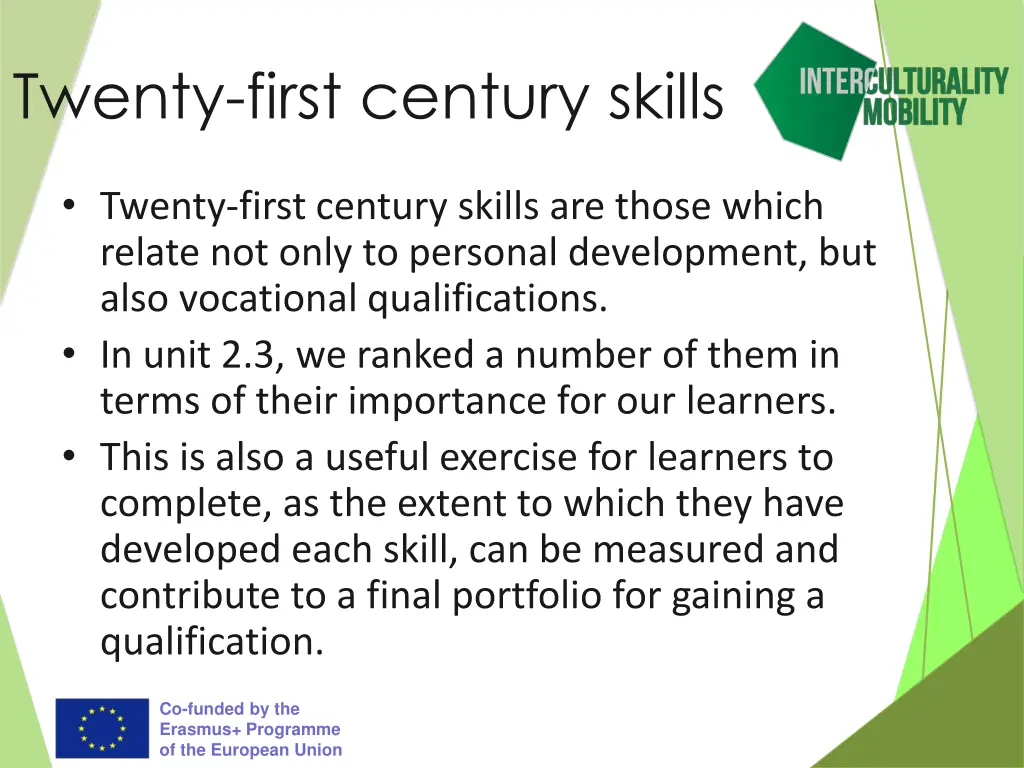 Twenty-first century skills

INTERCULTURALITY
MOBILITY

• Twenty-first century skills are those which relate not only to personal development, but also vocational qualifications.
• In unit 2.3, we ranked a number of them in terms of their importance for our learners.
• This is also a useful exercise for learners to complete, as the extent to which they have developed each skill, can be measured and contribute to a final portfolio for gaining a qualification.

Co-funded by the Erasmus+ Programme of the European Union